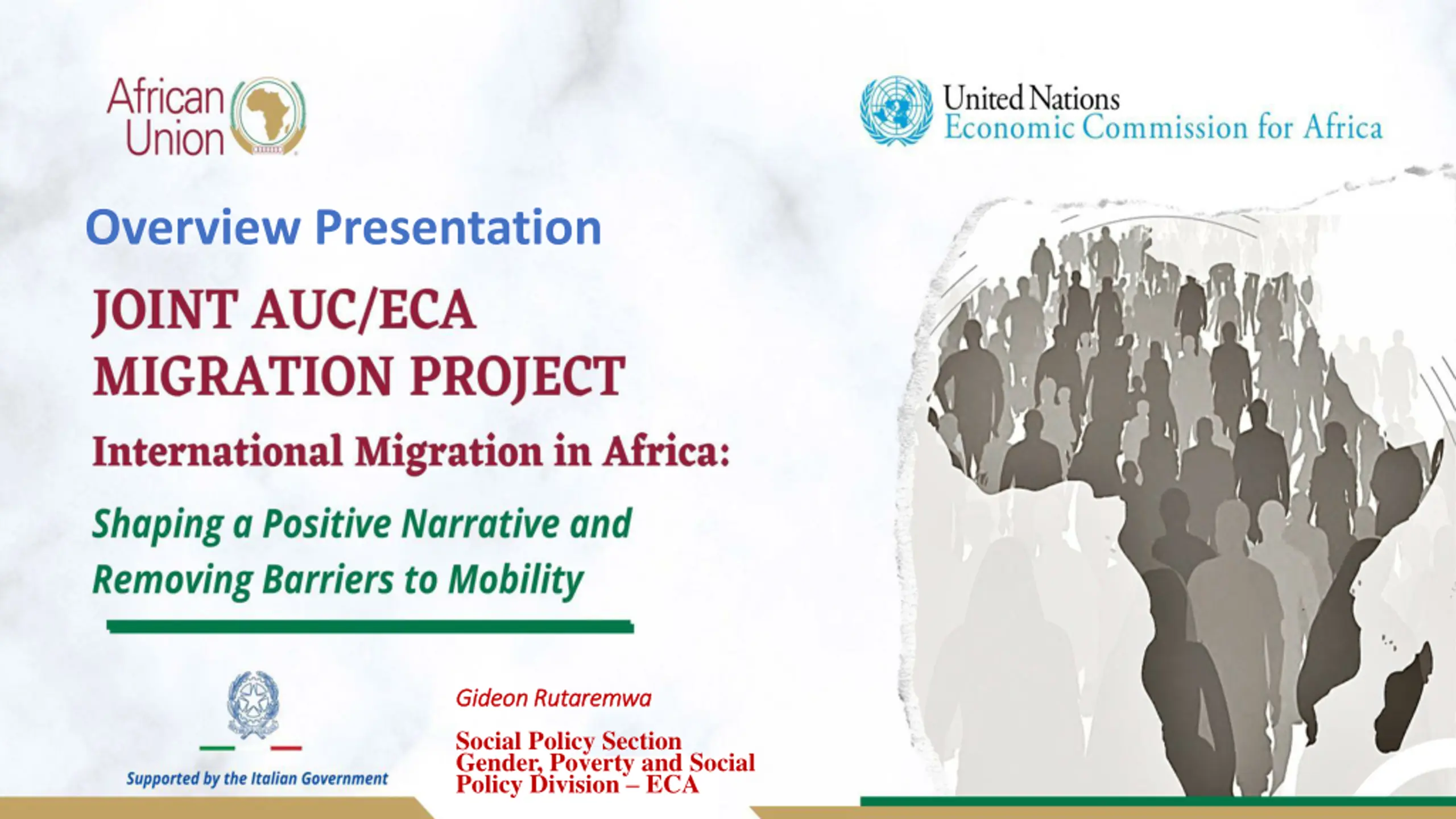 African Union

United Nations
Economic Commission for Africa

Overview Presentation

JOINT AUC/ECA MIGRATION PROJECT

International Migration in Africa:

Shaping a Positive Narrative and Removing Barriers to Mobility

Supported by the Italian Government

Gideon Rutaremwa

Social Policy Section
Gender, Poverty and Social Policy Division – ECA